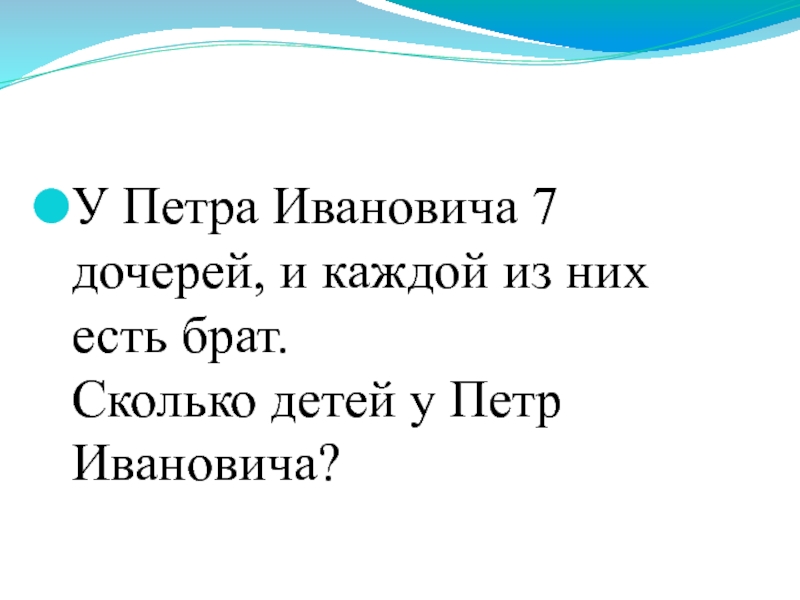 У Петра Ивановича 7 дочерей, и каждой из них есть брат.
Сколько детей у Петр Ивановича?